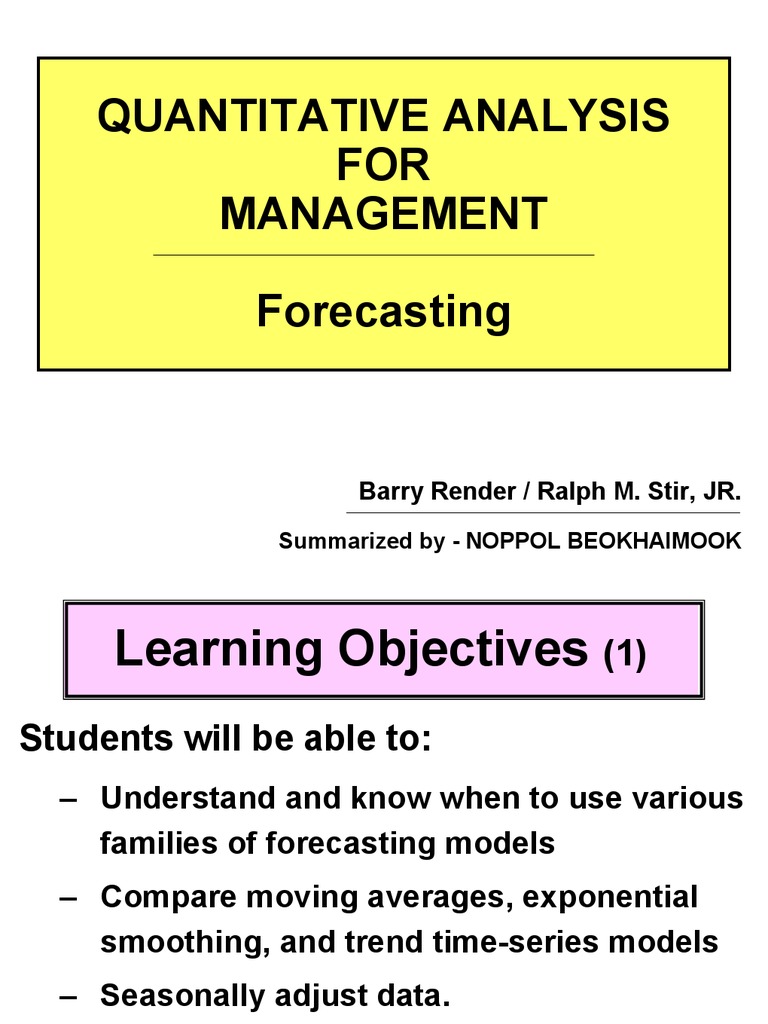 QUANTITATIVE ANALYSIS FOR MANAGEMENT

Forecasting

Barry Render / Ralph M. Stir, JR.

Summarized by - NOPPOL BEOKHAIMOOK

Learning Objectives (1)

Students will be able to:

– Understand and know when to use various families of forecasting models

– Compare moving averages, exponential smoothing, and trend time-series models

– Seasonally adjust data.